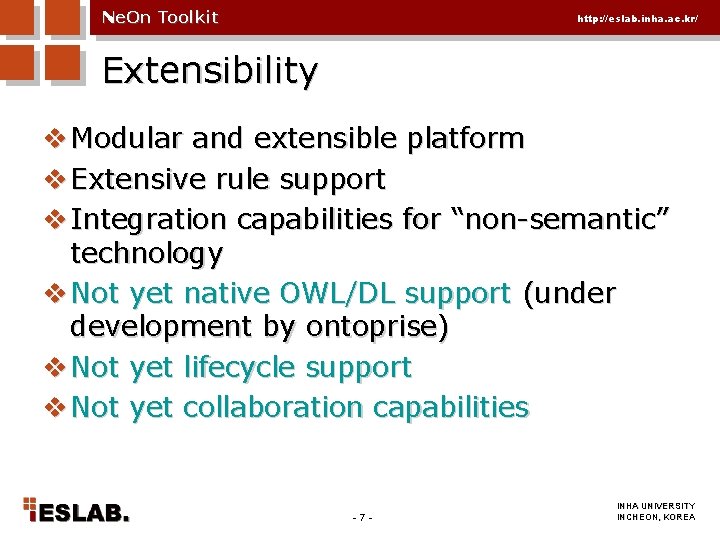 NeOn Toolkit

http://eslab.inha.ac.kr/

Extensibility

❖ Modular and extensible platform
❖ Extensive rule support
❖ Integration capabilities for “non-semantic” technology
❖ Not yet native OWL/DL support (under development by ontoprise)
❖ Not yet lifecycle support
❖ Not yet collaboration capabilities

ESLAB.

- 7 -

INHA UNIVERSITY
INCHEON, KOREA